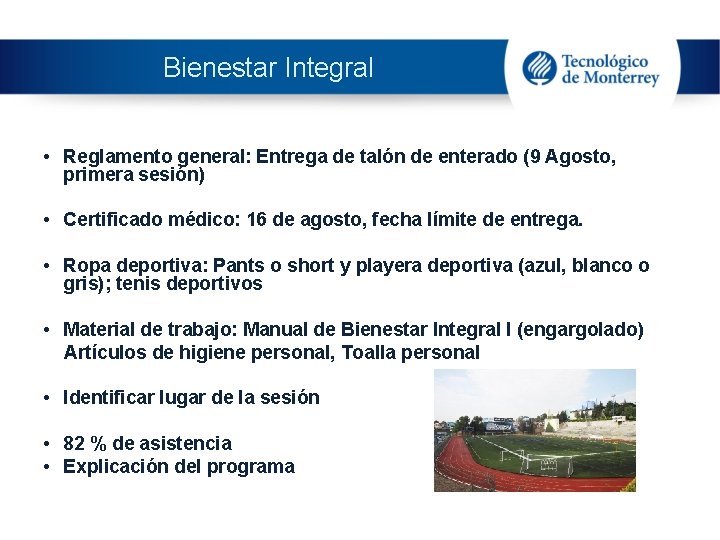 Bienestar Integral

Tecnológico de Monterrey

• Reglamento general: Entrega de talón de enterado (9 Agosto, primera sesión)

• Certificado médico: 16 de agosto, fecha límite de entrega.

• Ropa deportiva: Pants o short y playera deportiva (azul, blanco o gris); tenis deportivos

• Material de trabajo: Manual de Bienestar Integral I (engargolado) Artículos de higiene personal, Toalla personal

• Identificar lugar de la sesión

• 82 % de asistencia
• Explicación del programa